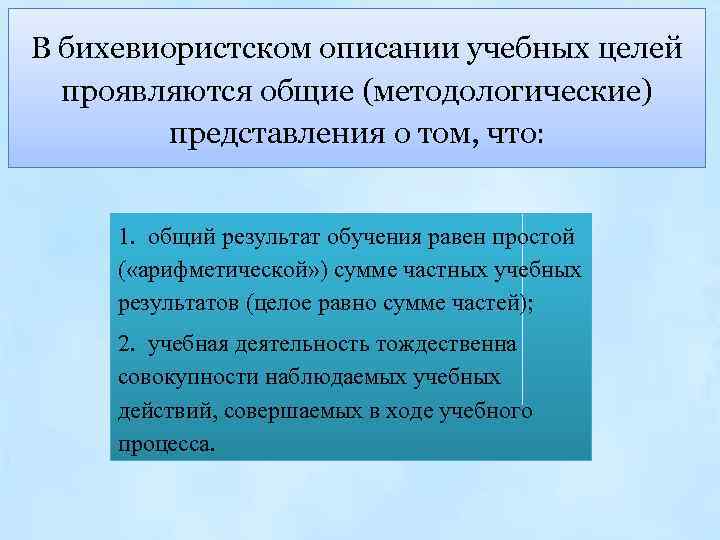 В бихевиористском описании учебных целей проявляются общие (методологические) представления о том, что:

1. общий результат обучения равен простой («арифметической») сумме частных учебных результатов (целое равно сумме частей);

2. учебная деятельность тождественна совокупности наблюдаемых учебных действий, совершаемых в ходе учебного процесса.